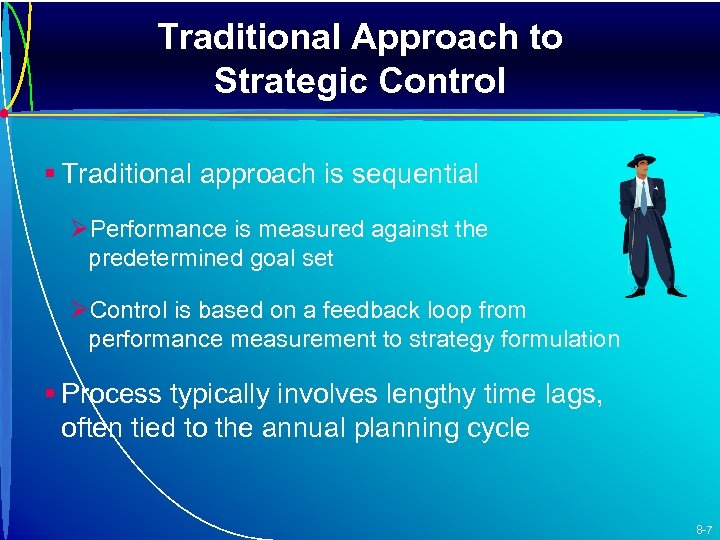 Traditional Approach to Strategic Control

▪ Traditional approach is sequential

➢Performance is measured against the predetermined goal set

➢Control is based on a feedback loop from performance measurement to strategy formulation

▪ Process typically involves lengthy time lags, often tied to the annual planning cycle

8-7